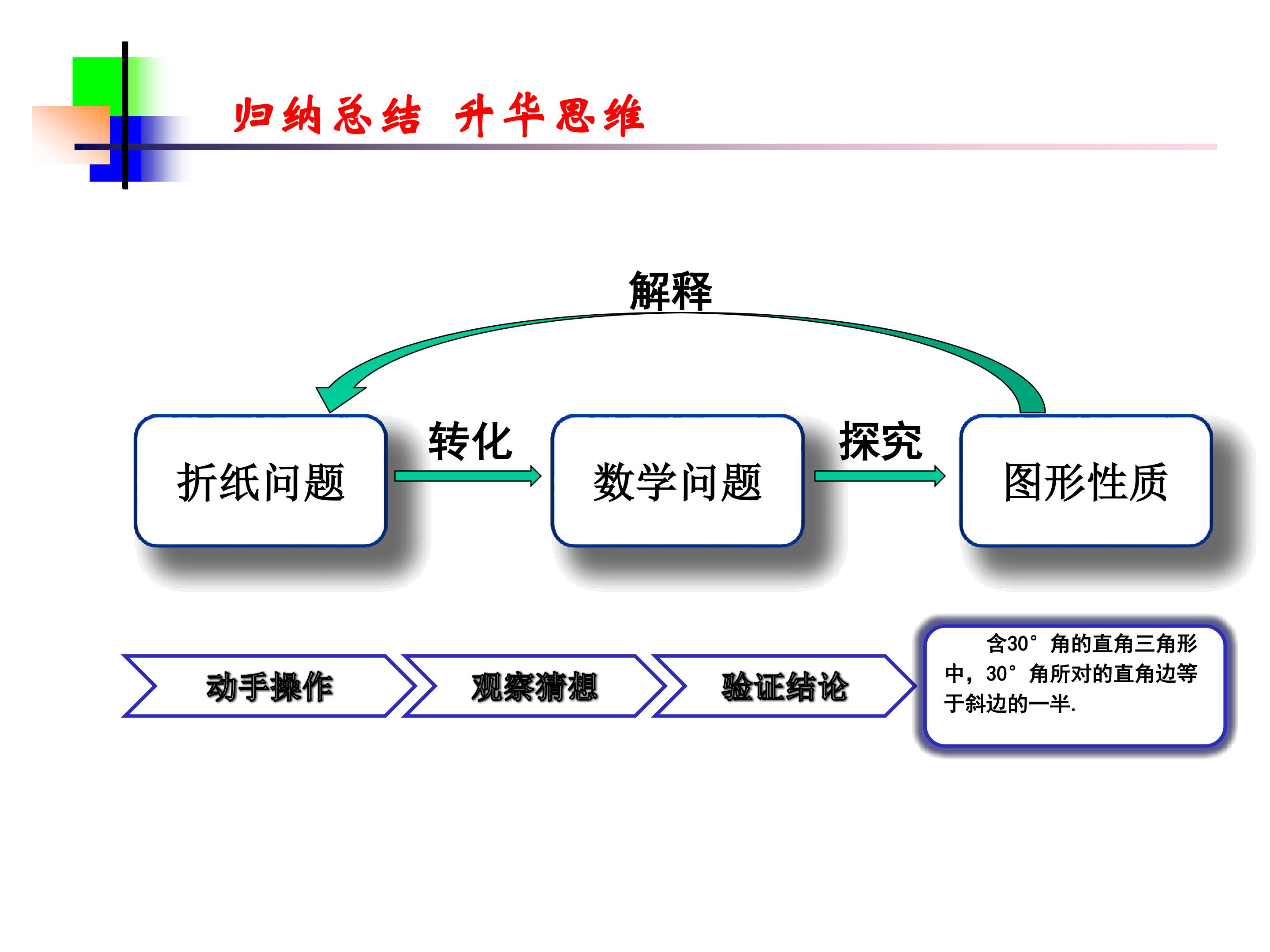 归纳总结 升华思维

解释

折纸问题

转化

数学问题

探究

图形性质

动手操作

观察猜想

验证结论

含30°角的直角三角形中，30°角所对的直角边等于斜边的一半.